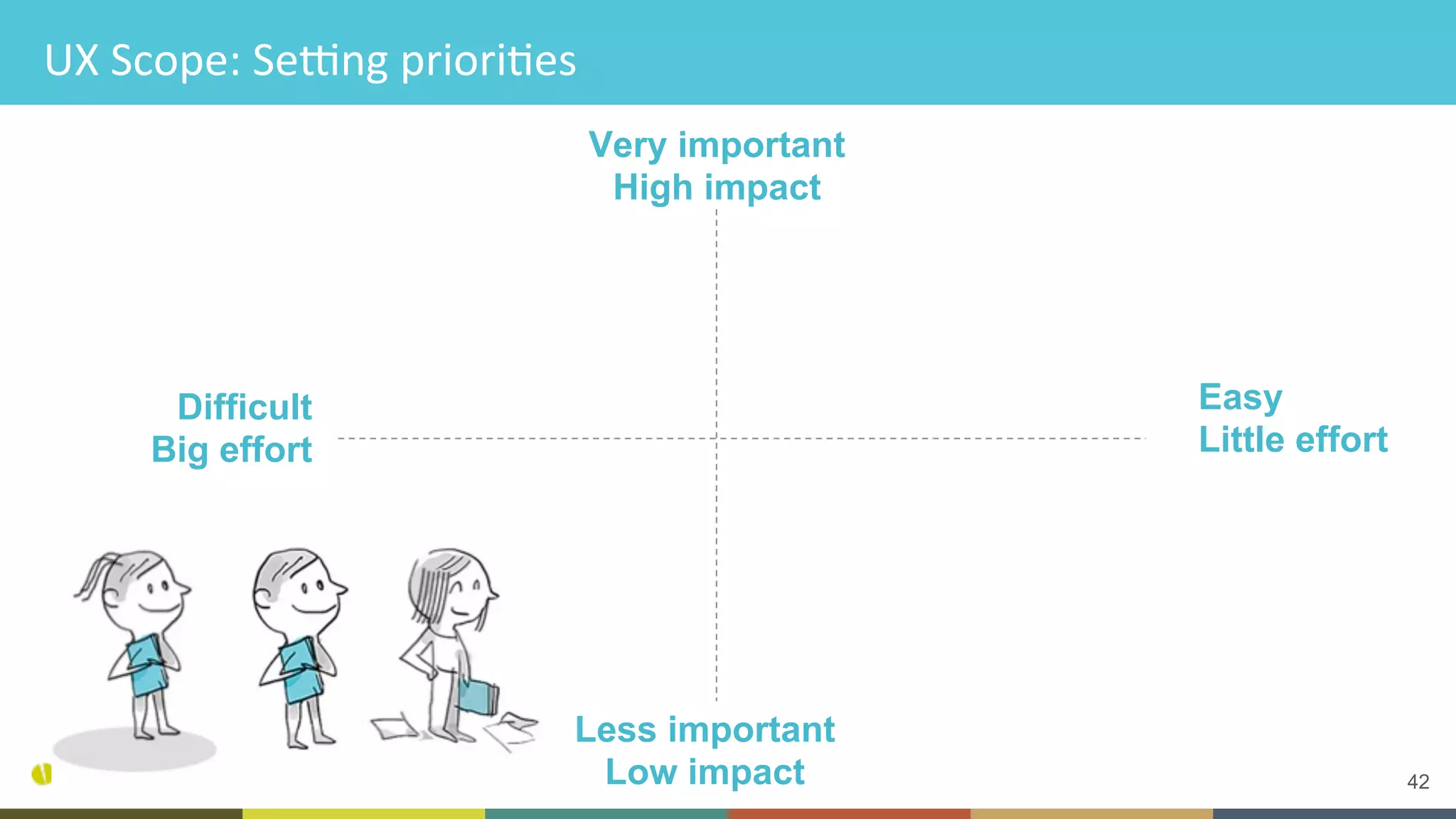 UX Scope: Setting priorities

Very important
High impact

Difficult
Big effort

Easy
Little effort

Less important
Low impact

42